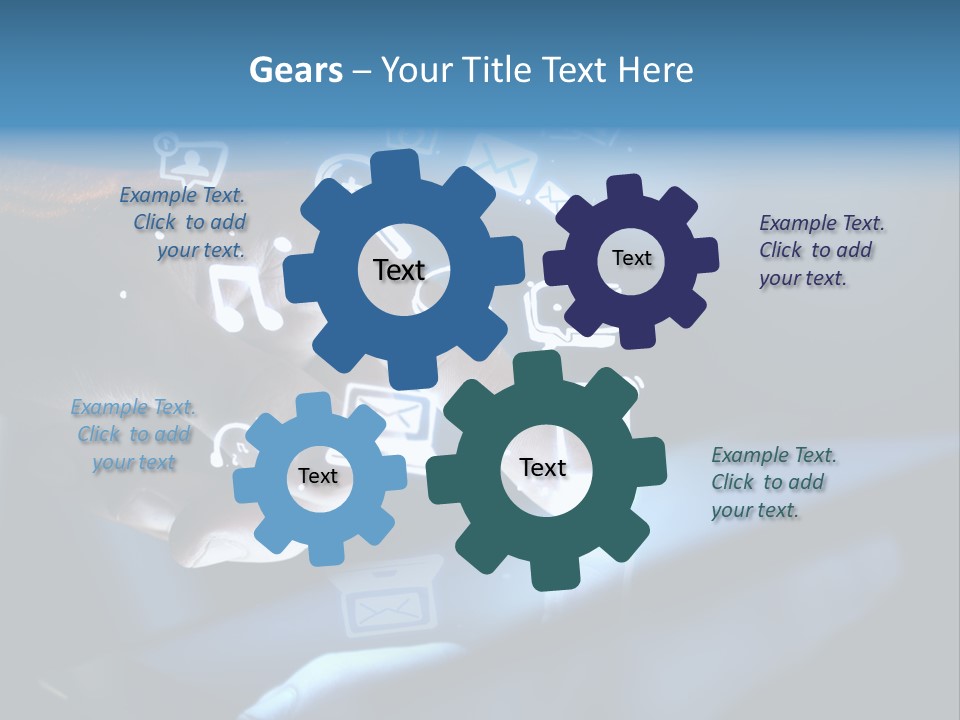 Gears – Your Title Text Here

Example Text. Click to add your text.

Text

Text

Example Text. Click to add your text.

Example Text. Click to add your text

Text

Text

Example Text. Click to add your text.